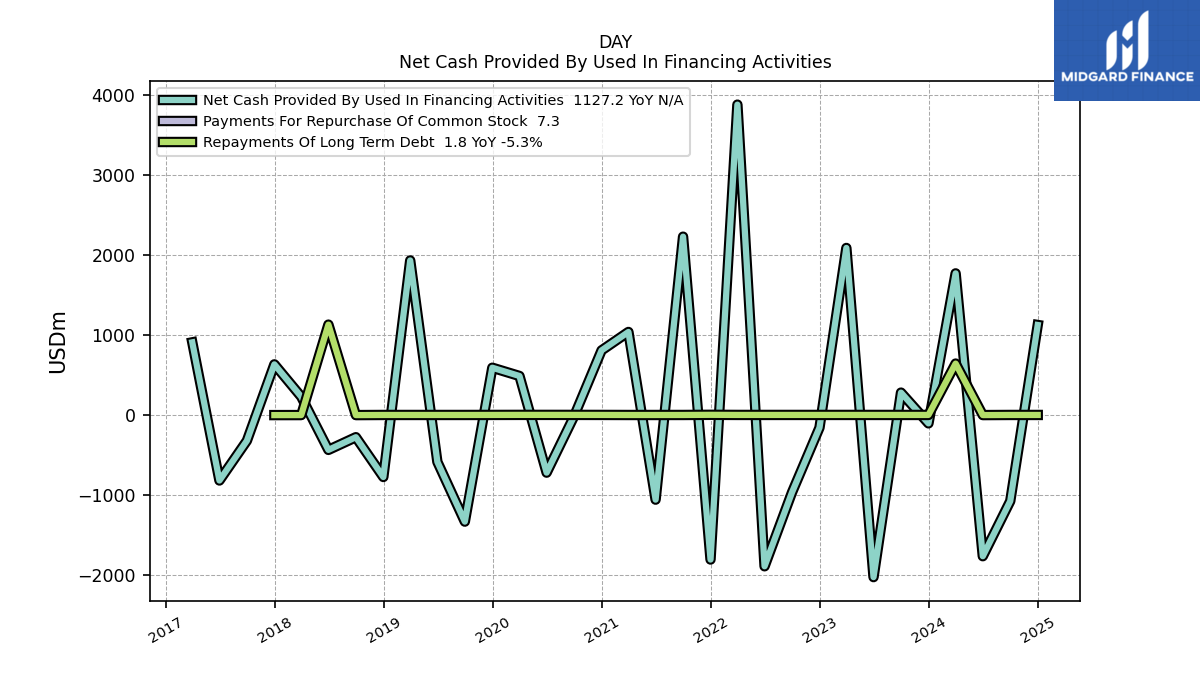 DAY
Net Cash Provided By Used In Financing Activities

MIDGARD FINANCE

Net Cash Provided By Used In Financing Activities 1127.2 YoY N/A
Payments For Repurchase Of Common Stock 7.3
Repayments Of Long Term Debt 1.8 YoY -5.3%

USDm

4000
3000
2000
1000
0
−1000
−2000

2017
2018
2019
2020
2021
2022
2023
2024
2025